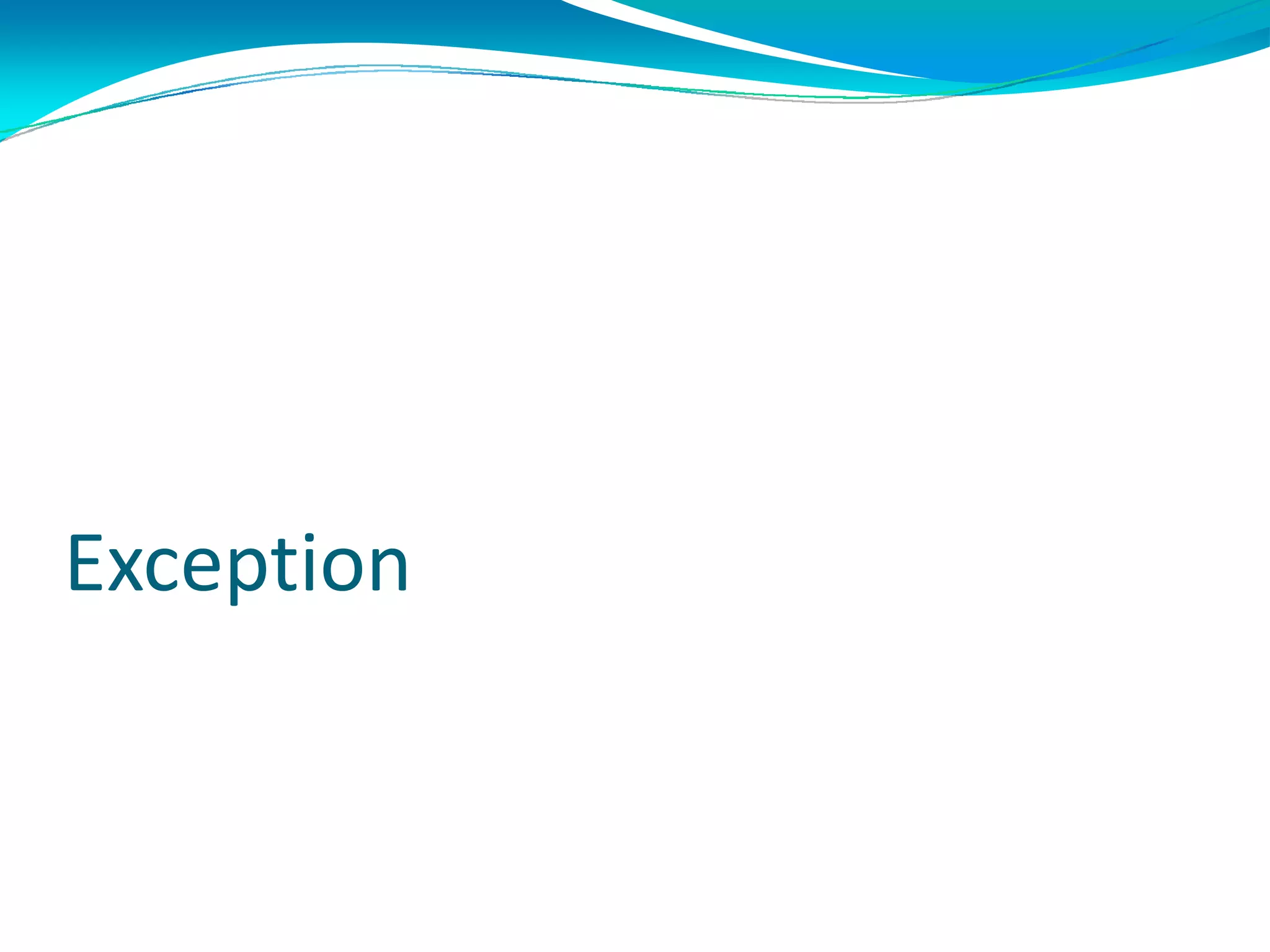 Exception